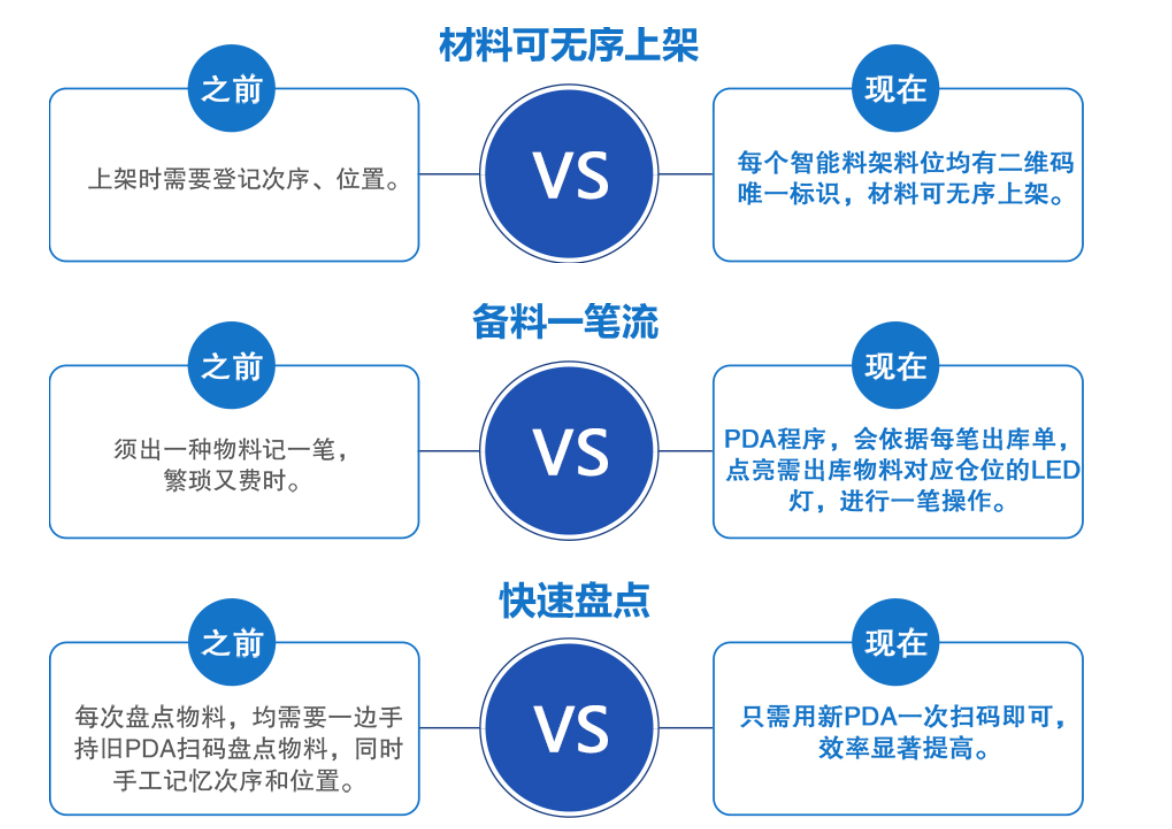 材料可无序上架

之前

上架时需要登记次序、位置。

VS

现在

每个智能料架料位均有二维码唯一标识，材料可无序上架。

备料一笔流

之前

须出一种物料记一笔，繁琐又费时。

VS

现在

PDA程序，会依据每笔出库单，点亮需出库物料对应仓位的LED灯，进行一笔操作。

快速盘点

之前

每次盘点物料，均需要一边手持旧PDA扫码盘点物料，同时手工记忆次序和位置。

VS

现在

只需用新PDA一次扫码即可，效率显著提高。